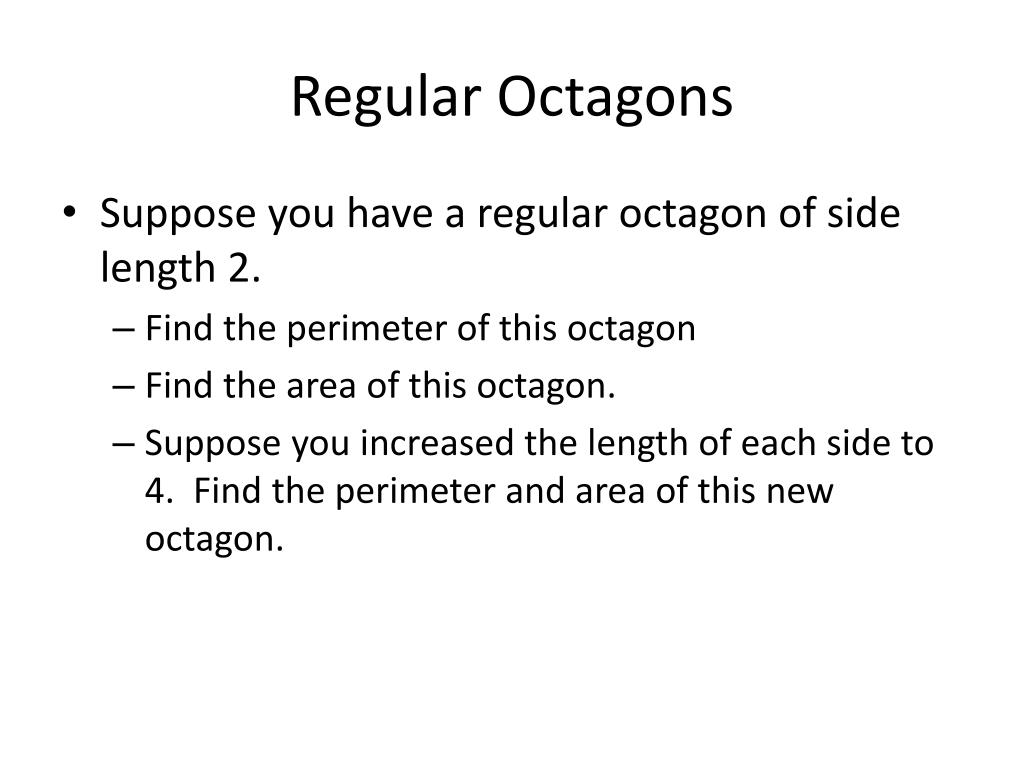 Regular Octagons

• Suppose you have a regular octagon of side length 2.
– Find the perimeter of this octagon
– Find the area of this octagon.
– Suppose you increased the length of each side to 4. Find the perimeter and area of this new octagon.